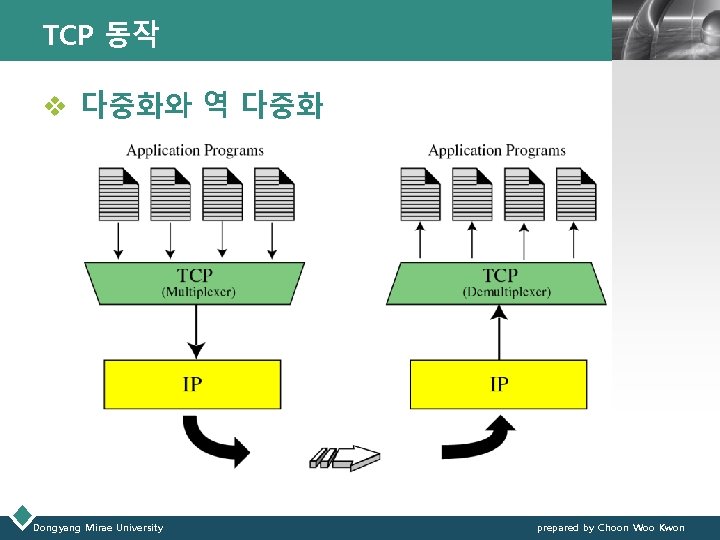 TCP 동작

❖ 다중화와 역 다중화

Application Programs

TCP
(Multiplexer)

IP

Application Programs

TCP
(Demultiplexer)

IP

Dongyang Mirae University

prepared by Choon Woo Kwon